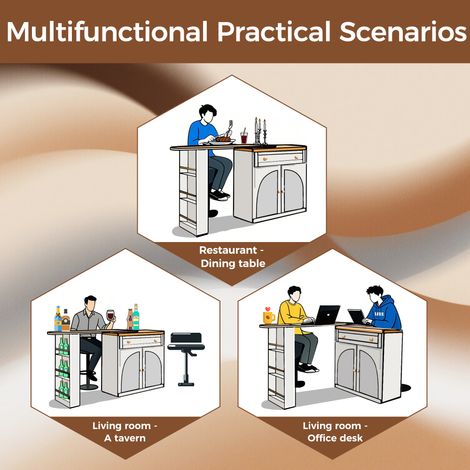 Multifunctional Practical Scenarios

Restaurant -
Dining table

Living room -
A tavern

Living room -
Office desk